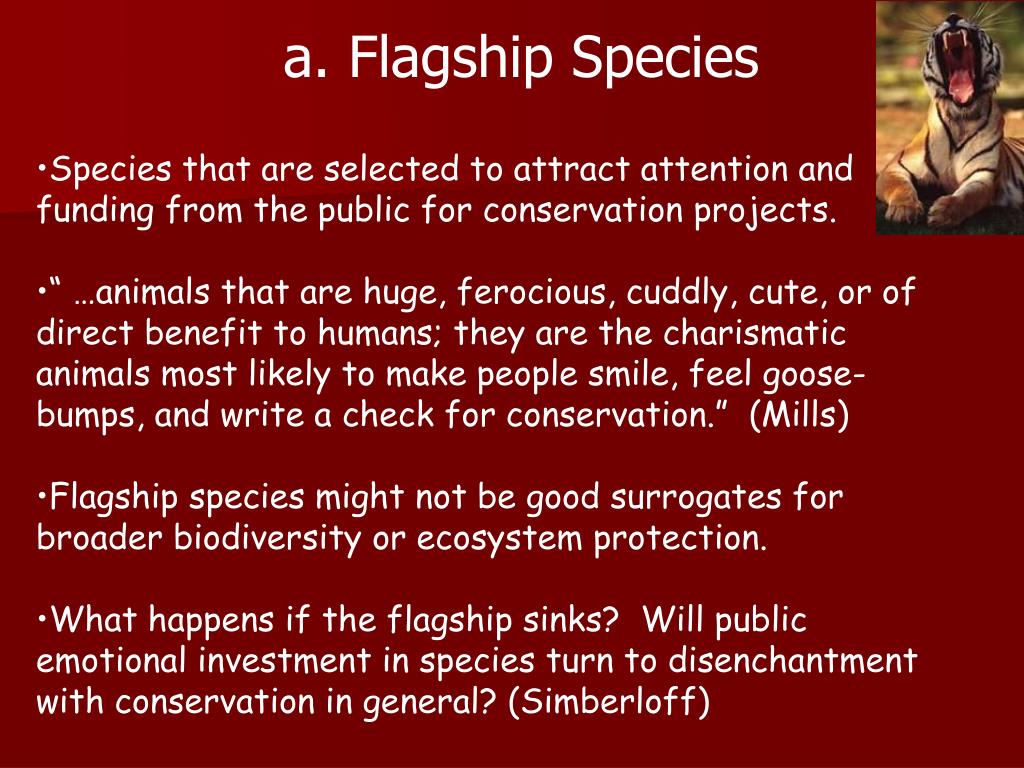 a. Flagship Species

•Species that are selected to attract attention and funding from the public for conservation projects.

•“ …animals that are huge, ferocious, cuddly, cute, or of direct benefit to humans; they are the charismatic animals most likely to make people smile, feel goose-bumps, and write a check for conservation.” (Mills)

•Flagship species might not be good surrogates for broader biodiversity or ecosystem protection.

•What happens if the flagship sinks? Will public emotional investment in species turn to disenchantment with conservation in general? (Simberloff)